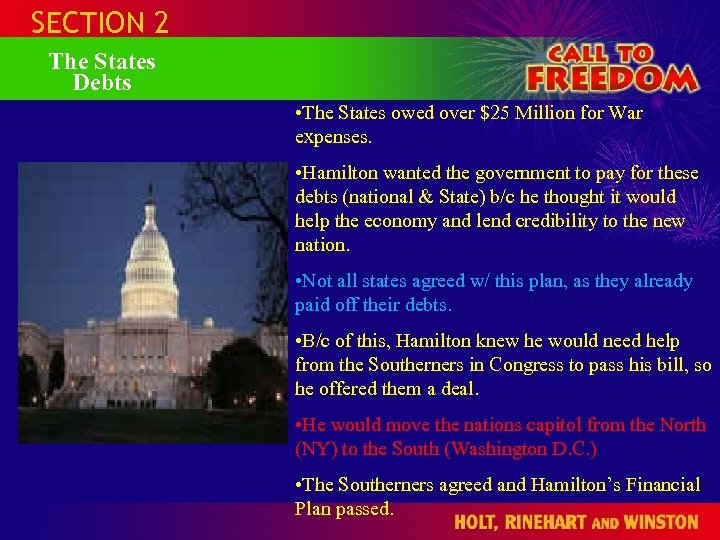 SECTION 2

The States Debts

CALL TO FREEDOM

•The States owed over \$25 Million for War expenses.

•Hamilton wanted the government to pay for these debts (national & State) b/c he thought it would help the economy and lend credibility to the new nation.

•Not all states agreed w/ this plan, as they already paid off their debts.

•B/c of this, Hamilton knew he would need help from the Southerners in Congress to pass his bill, so he offered them a deal.

•He would move the nations capitol from the North (NY) to the South (Washington D.C.)

•The Southerners agreed and Hamilton's Financial Plan passed.

HOLT, RINEHART AND WINSTON